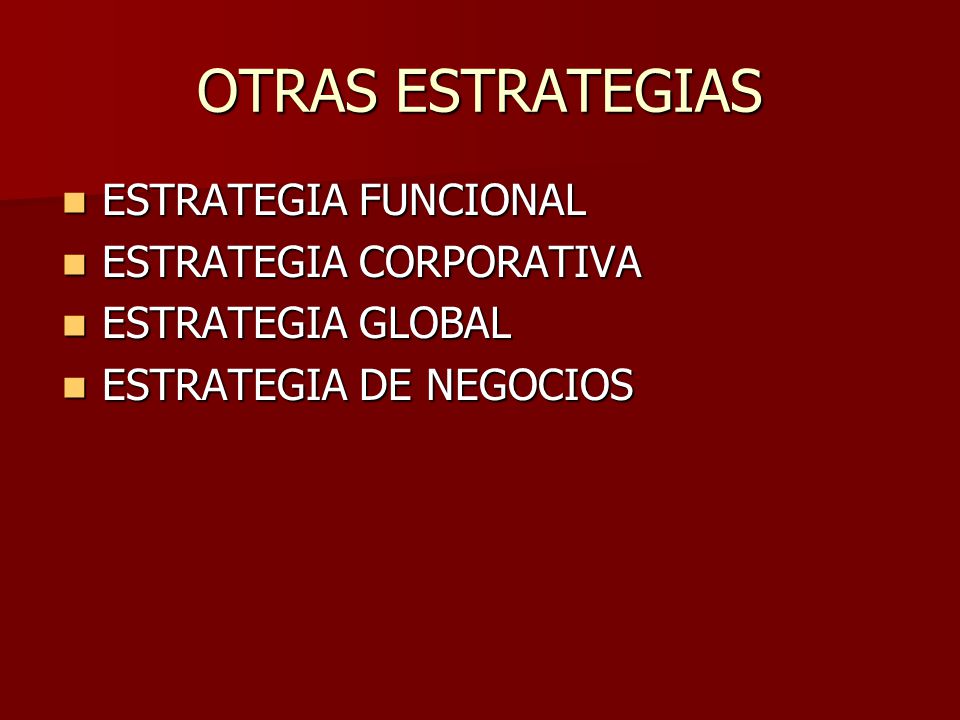 OTRAS ESTRATEGIAS

- ESTRATEGIA FUNCIONAL
- ESTRATEGIA CORPORATIVA
- ESTRATEGIA GLOBAL
- ESTRATEGIA DE NEGOCIOS